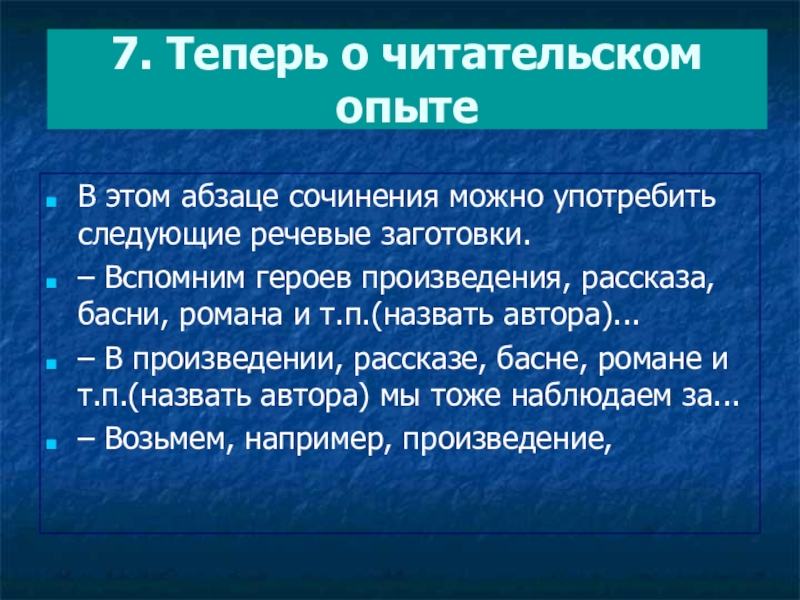 7. Теперь о читательском опыте

В этом абзаце сочинения можно употребить следующие речевые заготовки.

– Вспомним героев произведения, рассказа, басни, романа и т.п.(назвать автора)...

– В произведении, рассказе, басне, романе и т.п.(назвать автора) мы тоже наблюдаем за...

– Возьмем, например, произведение,